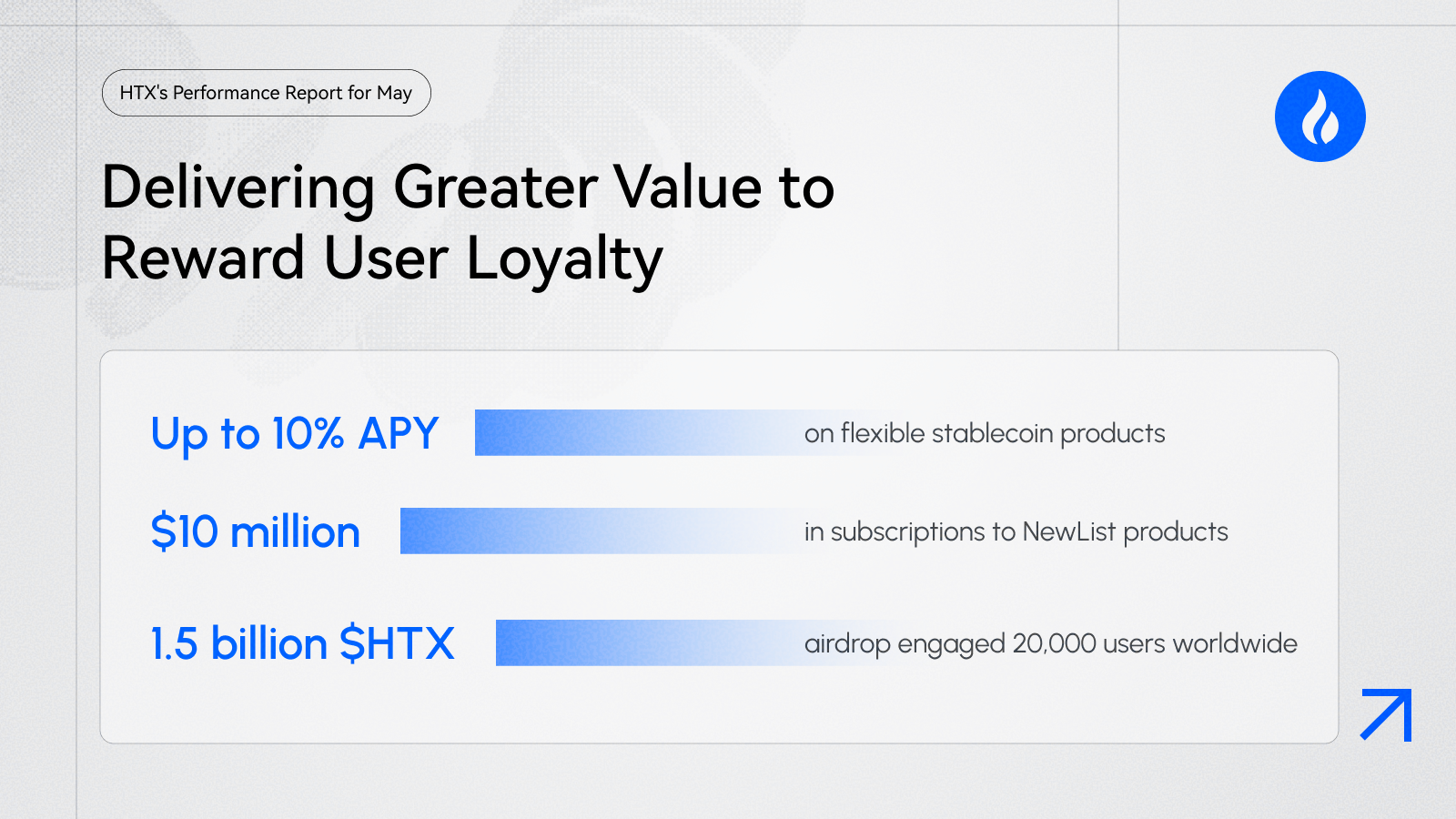 HTX's Performance Report for May

Delivering Greater Value to Reward User Loyalty

Up to 10% APY on flexible stablecoin products

$10 million in subscriptions to NewList products

1.5 billion $HTX airdrop engaged 20,000 users worldwide